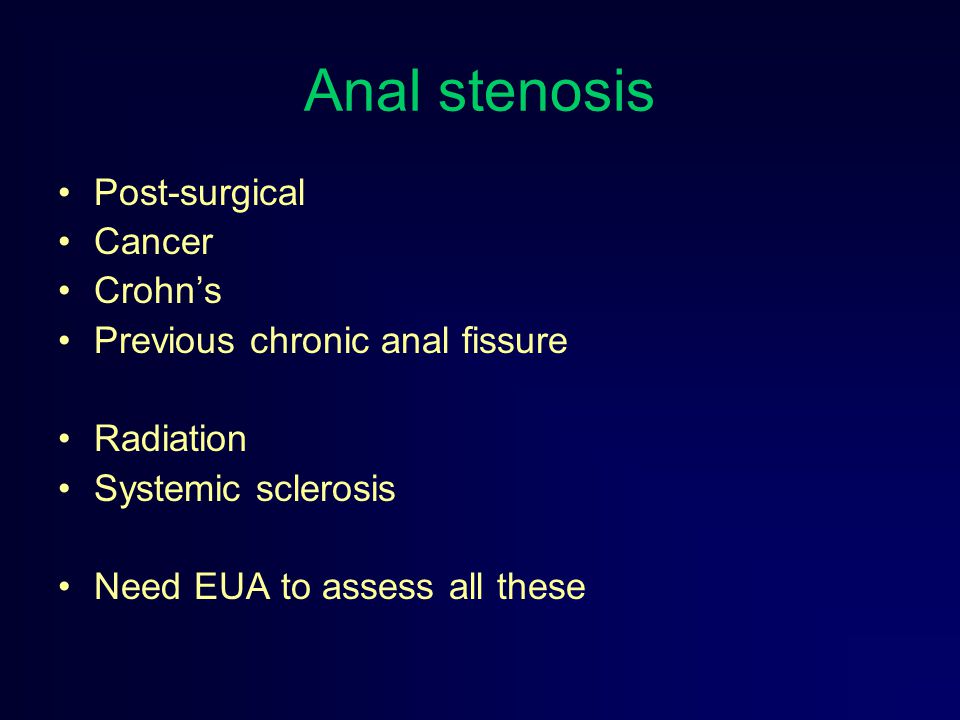 Anal stenosis

• Post-surgical
• Cancer
• Crohn’s
• Previous chronic anal fissure

• Radiation
• Systemic sclerosis

• Need EUA to assess all these